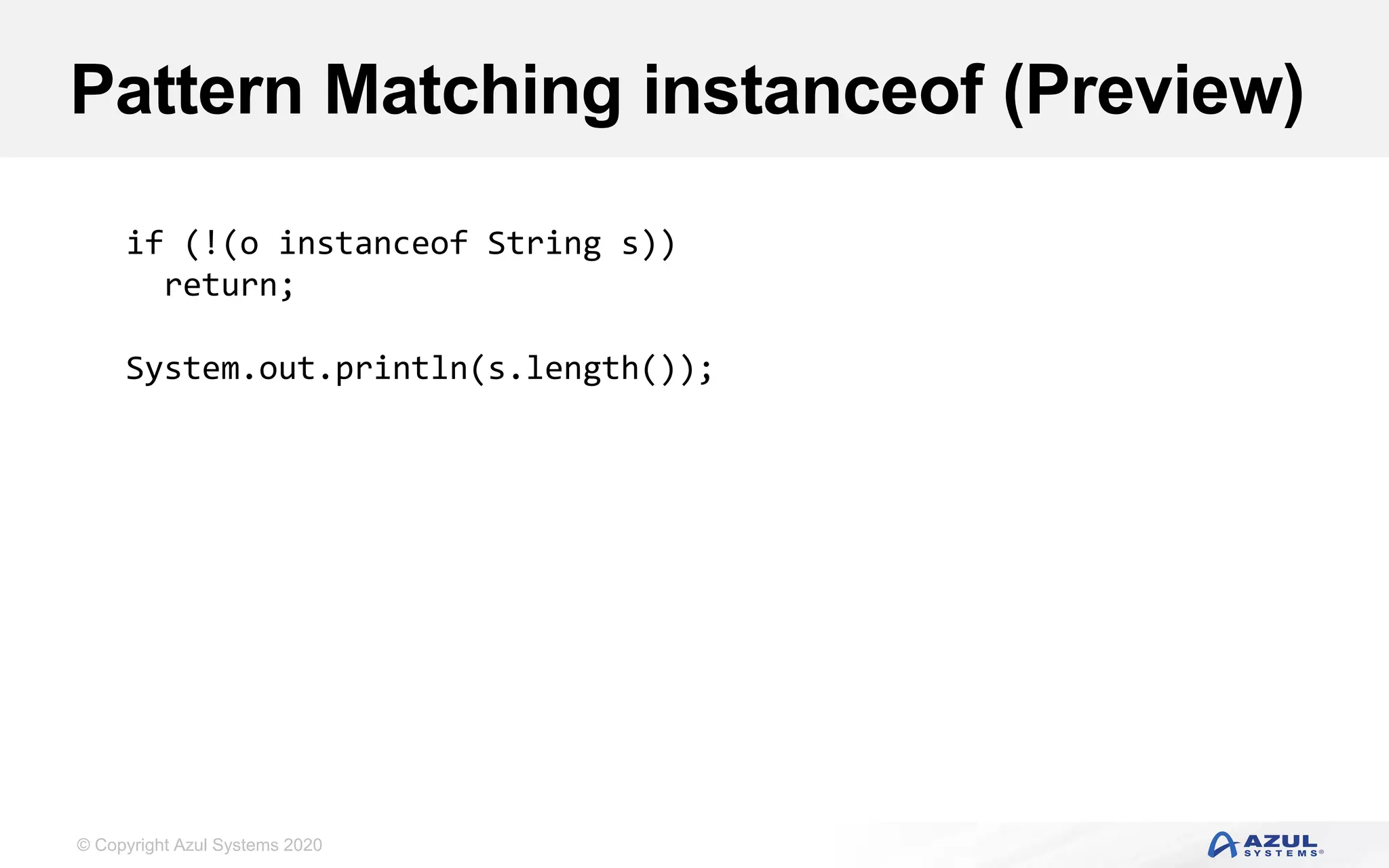 Pattern Matching instanceof (Preview)

if (!(o instanceof String s))
  return;

System.out.println(s.length());

© Copyright Azul Systems 2020

AZUL SYSTEMS®